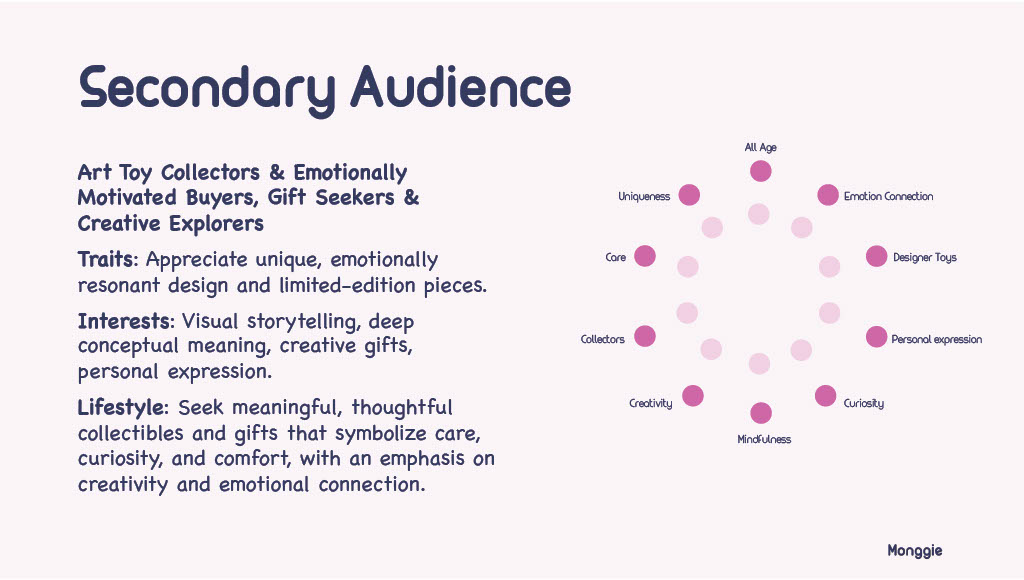 Secondary Audience

Art Toy Collectors & Emotionally Motivated Buyers, Gift Seekers & Creative Explorers

Traits: Appreciate unique, emotionally resonant design and limited-edition pieces.

Interests: Visual storytelling, deep conceptual meaning, creative gifts, personal expression.

Lifestyle: Seek meaningful, thoughtful collectibles and gifts that symbolize care, curiosity, and comfort, with an emphasis on creativity and emotional connection.

All Age

Emotion Connection

Designer Toys

Personal expression

Curiosity

Mindfulness

Creativity

Collectors

Care

Uniqueness

Monggie